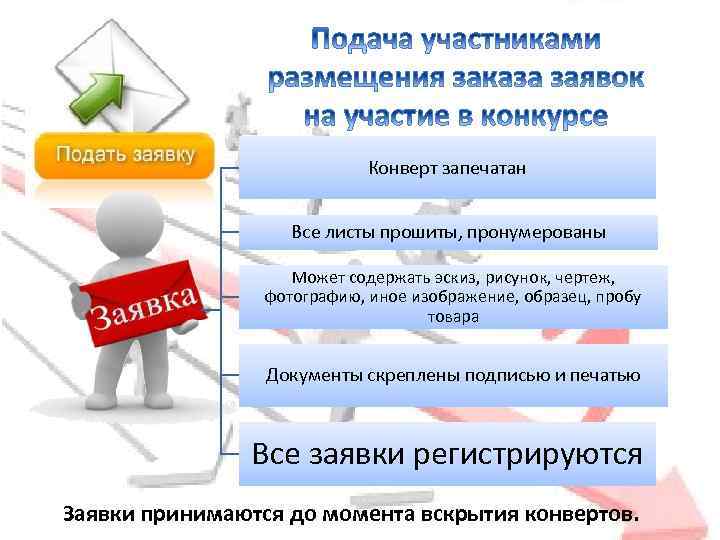 Подача участниками размещения заказа заявок на участие в конкурсе

Подать заявку

Заявка

Конверт запечатан

Все листы прошиты, пронумерованы

Может содержать эскиз, рисунок, чертеж, фотографию, иное изображение, образец, пробу товара

Документы скреплены подписью и печатью

Все заявки регистрируются

Заявки принимаются до момента вскрытия конвертов.